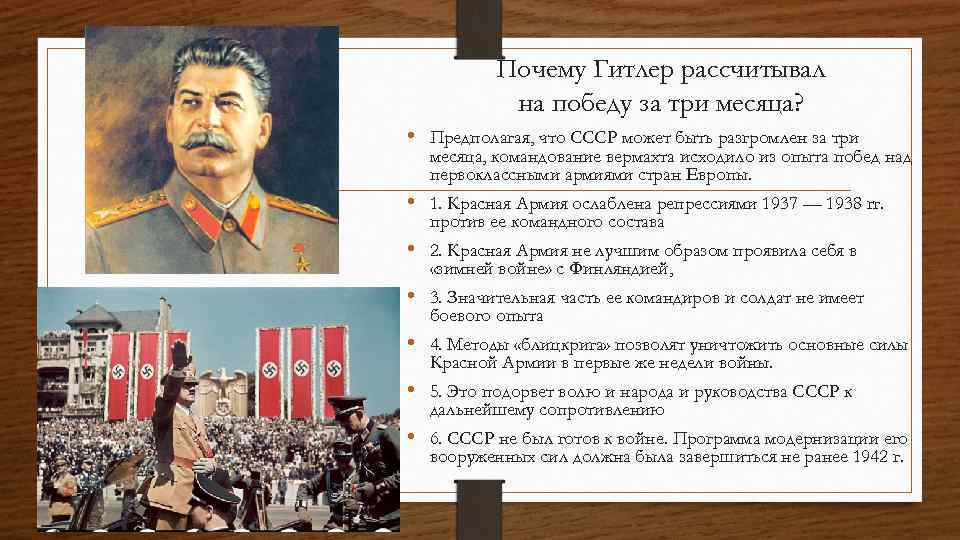 Почему Гитлер рассчитывал на победу за три месяца?

• Предполагая, что СССР может быть разгромлен за три месяца, командование вермахта исходило из опыта побед над первоклассными армиями стран Европы.

• 1. Красная Армия ослаблена репрессиями 1937 — 1938 гг. против ее командного состава

• 2. Красная Армия не лучшим образом проявила себя в «зимней войне» с Финляндией,

• 3. Значительная часть ее командиров и солдат не имеет боевого опыта

• 4. Методы «блицкрига» позволят уничтожить основные силы Красной Армии в первые же недели войны.

• 5. Это подорвет волю и народа и руководства СССР к дальнейшему сопротивлению

• 6. СССР не был готов к войне. Программа модернизации его вооруженных сил должна была завершиться не ранее 1942 г.